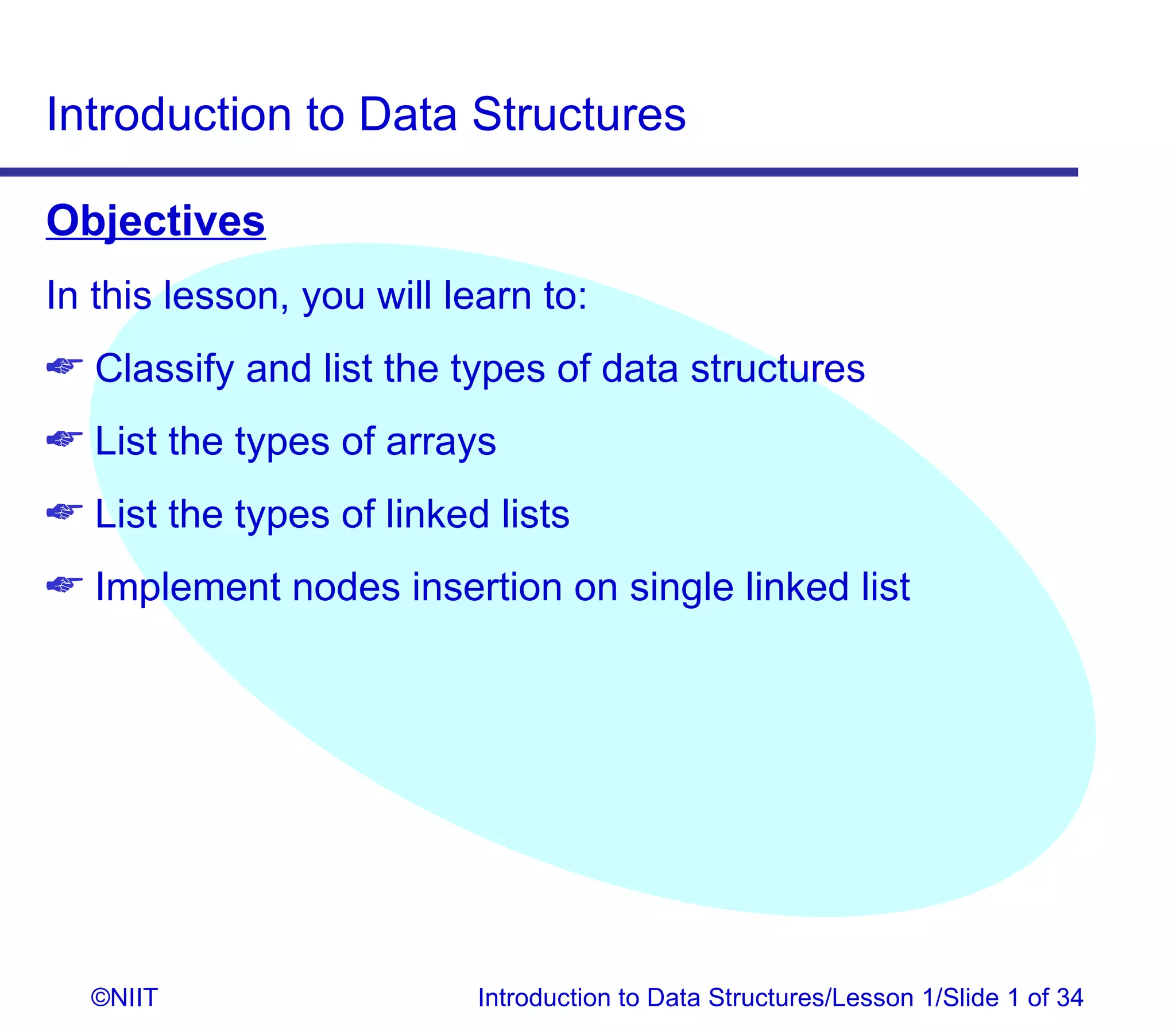 Introduction to Data Structures

Objectives

In this lesson, you will learn to:

☞ Classify and list the types of data structures

☞ List the types of arrays

☞ List the types of linked lists

☞ Implement nodes insertion on single linked list

©NIIT

Introduction to Data Structures/Lesson 1/Slide 1 of 34